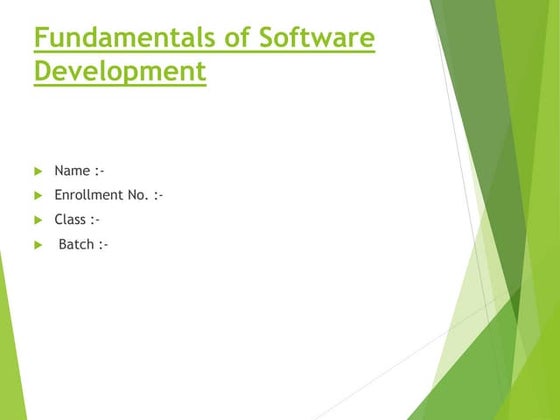 Fundamentals of Software Development

Name :-

Enrollment No. :-

Class :-

Batch :-